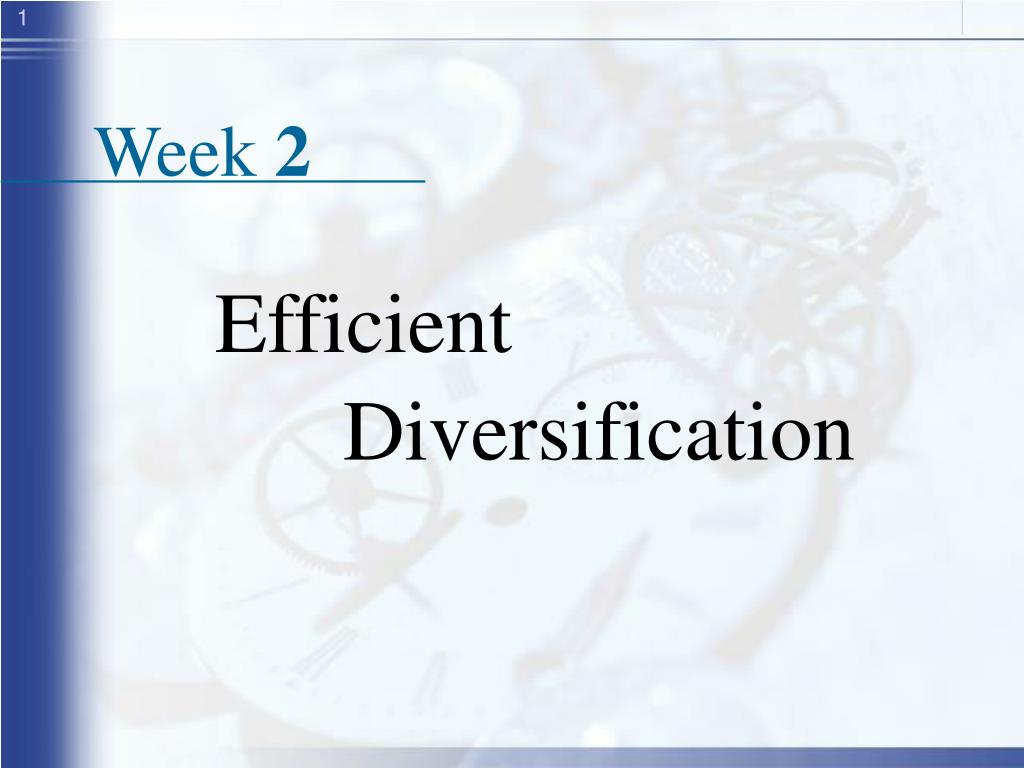 1

Week 2

Efficient
Diversification